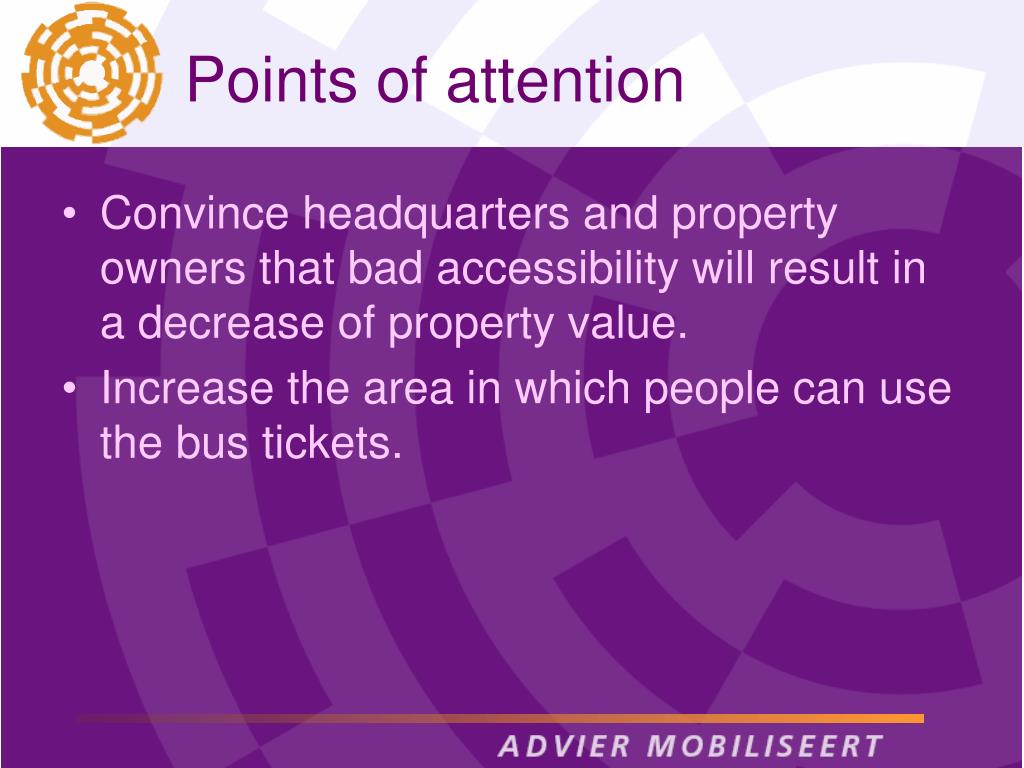 Points of attention

• Convince headquarters and property owners that bad accessibility will result in a decrease of property value.
• Increase the area in which people can use the bus tickets.

ADVIER MOBILISEERT